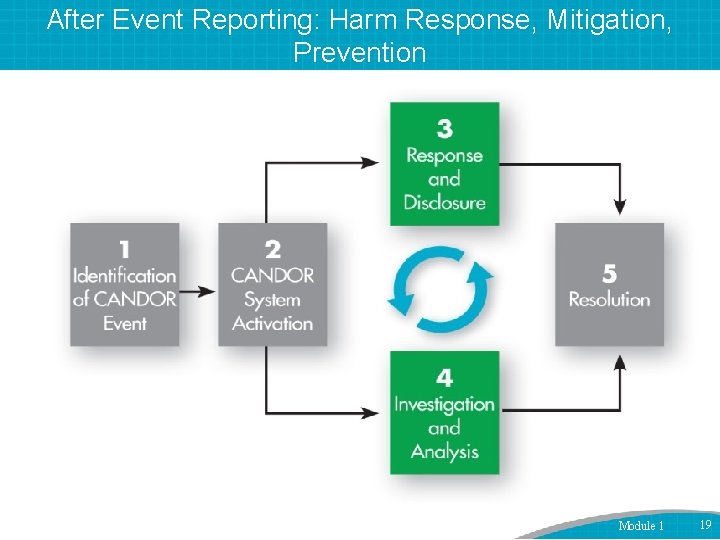 After Event Reporting: Harm Response, Mitigation, Prevention

1
Identification of CANDOR Event

2
CANDOR System Activation

3
Response and Disclosure

4
Investigation and Analysis

5
Resolution

Module 1

19